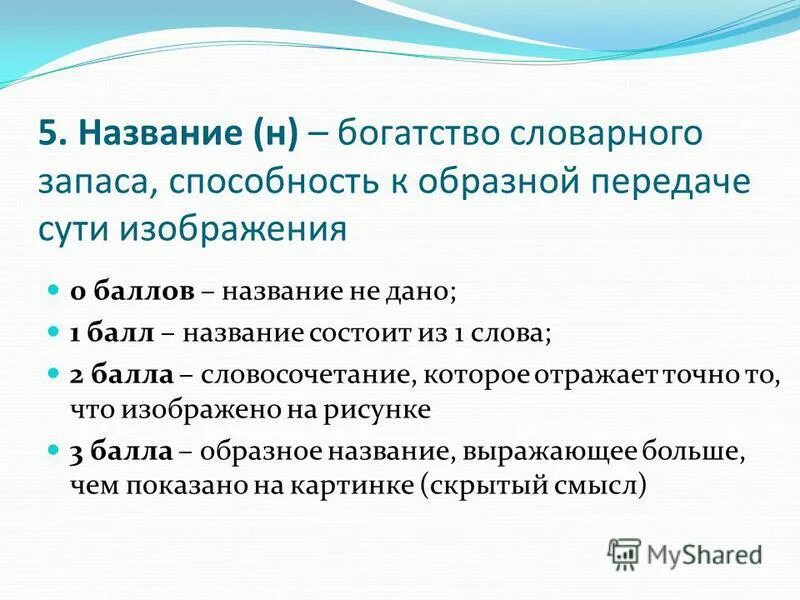 5. Название (н) – богатство словарного запаса, способность к образной передаче сути изображения

0 баллов – название не дано;

1 балл – название состоит из 1 слова;

2 балла – словосочетание, которое отражает точно то, что изображено на рисунке

3 балла – образное название, выражающее больше, чем показано на картинке (скрытый смысл)

MyShared